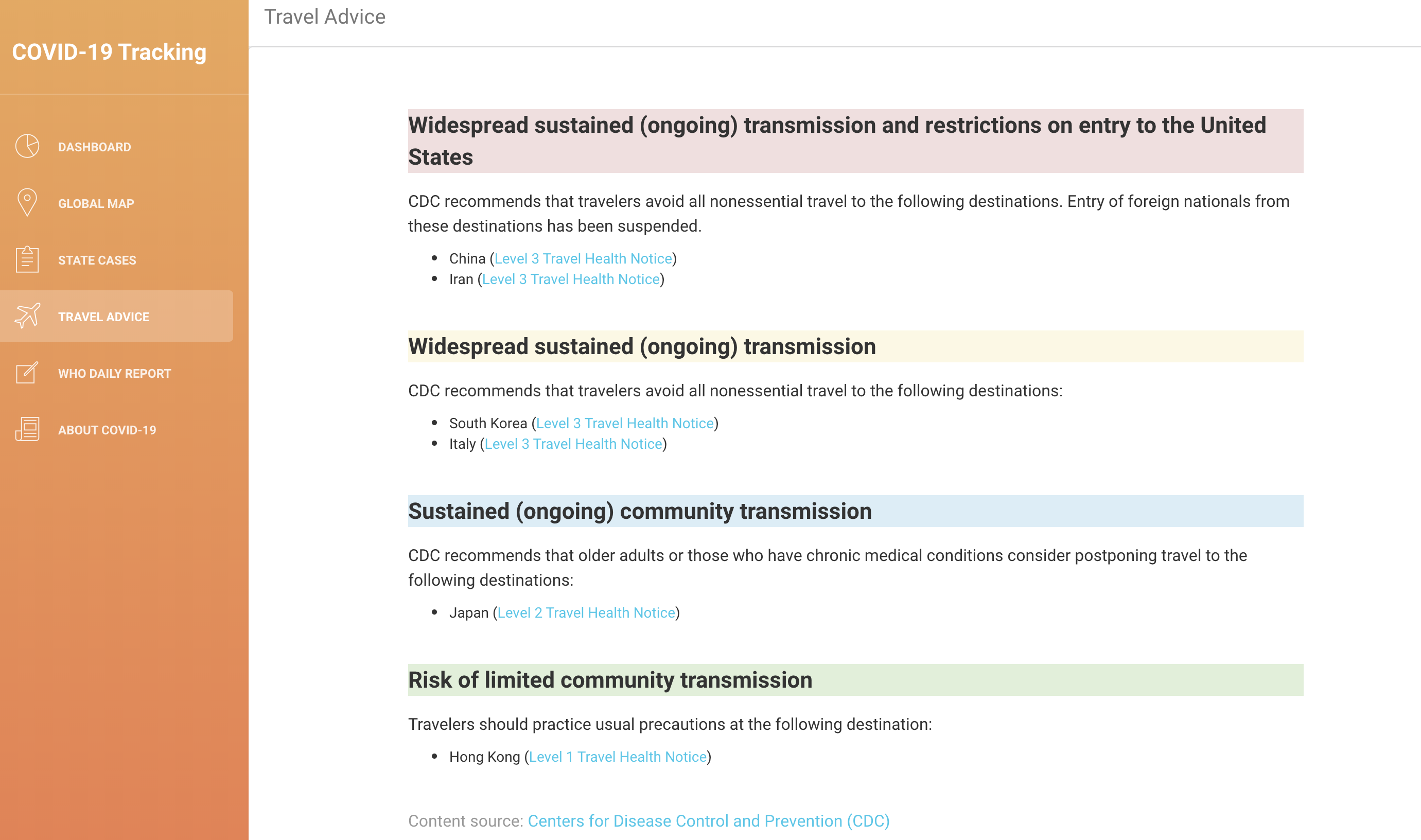 COVID-19 Tracking

DASHBOARD

GLOBAL MAP

STATE CASES

TRAVEL ADVICE

WHO DAILY REPORT

ABOUT COVID-19

Travel Advice

Widespread sustained (ongoing) transmission and restrictions on entry to the United States

CDC recommends that travelers avoid all nonessential travel to the following destinations. Entry of foreign nationals from these destinations has been suspended.

- China (Level 3 Travel Health Notice)
- Iran (Level 3 Travel Health Notice)

Widespread sustained (ongoing) transmission

CDC recommends that travelers avoid all nonessential travel to the following destinations:

- South Korea (Level 3 Travel Health Notice)
- Italy (Level 3 Travel Health Notice)

Sustained (ongoing) community transmission

CDC recommends that older adults or those who have chronic medical conditions consider postponing travel to the following destinations:

- Japan (Level 2 Travel Health Notice)

Risk of limited community transmission

Travelers should practice usual precautions at the following destination:

- Hong Kong (Level 1 Travel Health Notice)

Content source: Centers for Disease Control and Prevention (CDC)